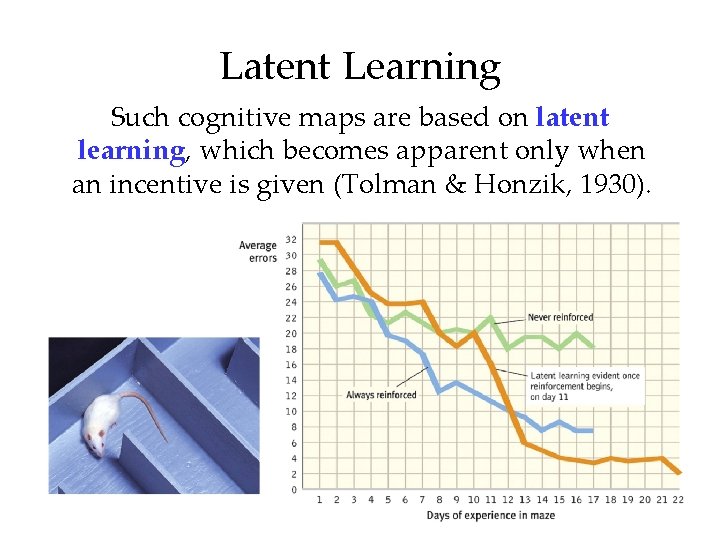 Latent Learning

Such cognitive maps are based on latent learning, which becomes apparent only when an incentive is given (Tolman & Honzik, 1930).

Average errors

32
30
28
26
24
22
20
18
16
14
12
10
8
6
4
2
0

Never reinforced

Latent learning evident once reinforcement begins, on day 11

Always reinforced

1 2 3 4 5 6 7 8 9 10 11 12 13 14 15 16 17 18 19 20 21 22

Days of experience in maze